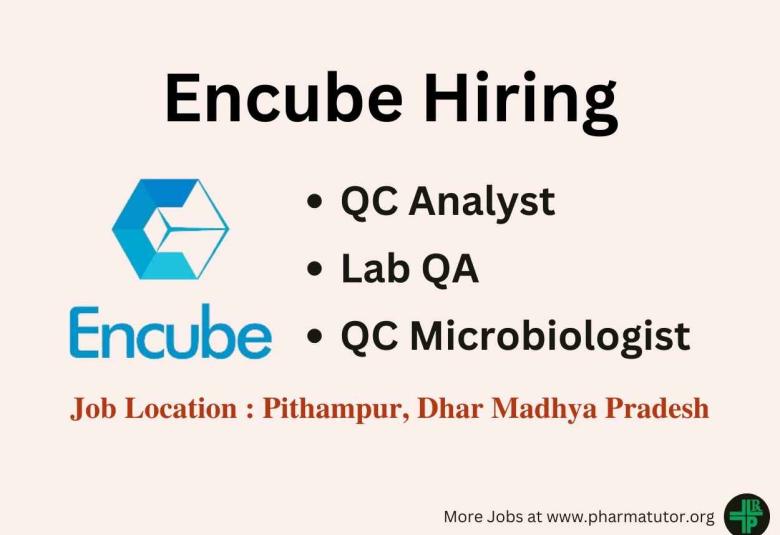 Encube Hiring

Encube

• QC Analyst
• Lab QA
• QC Microbiologist

Job Location : Pithampur, Dhar Madhya Pradesh

More Jobs at www.pharmatutor.org